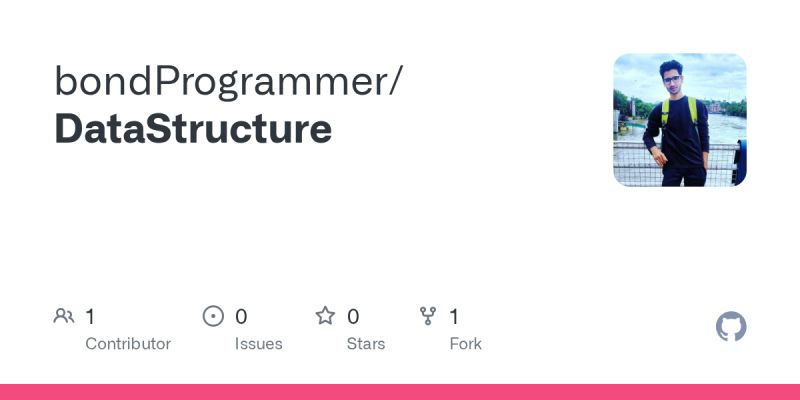 bondProgrammer/
DataStructure

1
Contributor

0
Issues

0
Stars

1
Fork